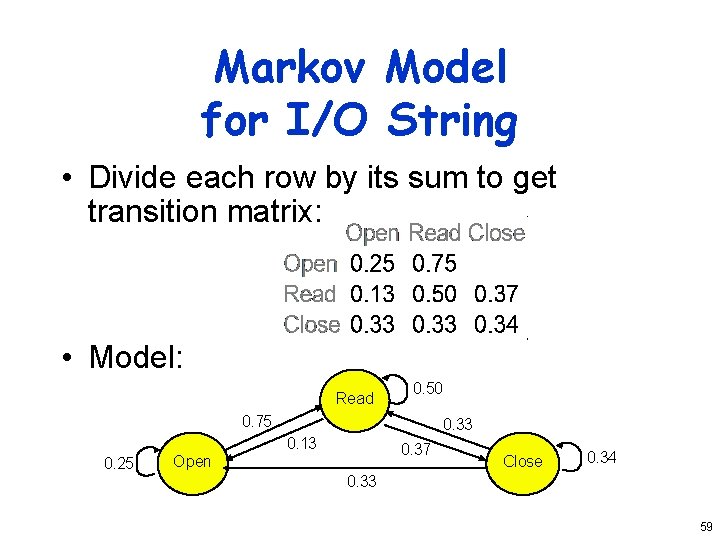 Markov Model for I/O String

• Divide each row by its sum to get transition matrix:

|  | Open | Read | Close |
|---|---|---|---|
| Open | 0.25 | 0.75 |  |
| Read | 0.13 | 0.50 | 0.37 |
| Close | 0.33 | 0.33 | 0.34 |

• Model:

Read
0.50
0.75
0.13
0.33
0.37
0.25
Open
Close
0.34
0.33

59